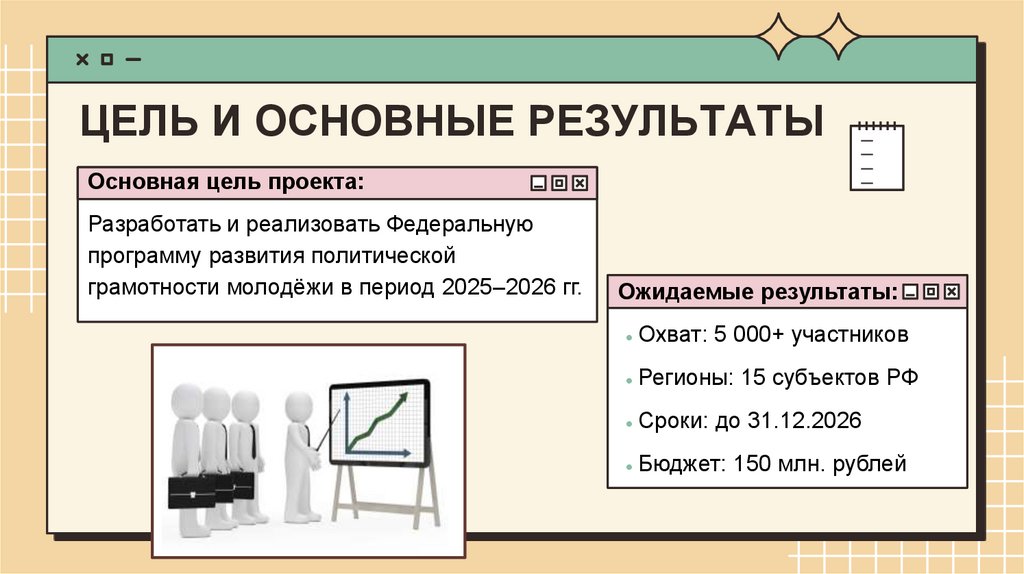 ЦЕЛЬ И ОСНОВНЫЕ РЕЗУЛЬТАТЫ

Основная цель проекта:

Разработать и реализовать Федеральную программу развития политической грамотности молодёжи в период 2025–2026 гг.

Ожидаемые результаты:

• Охват: 5 000+ участников
• Регионы: 15 субъектов РФ
• Сроки: до 31.12.2026
• Бюджет: 150 млн. рублей